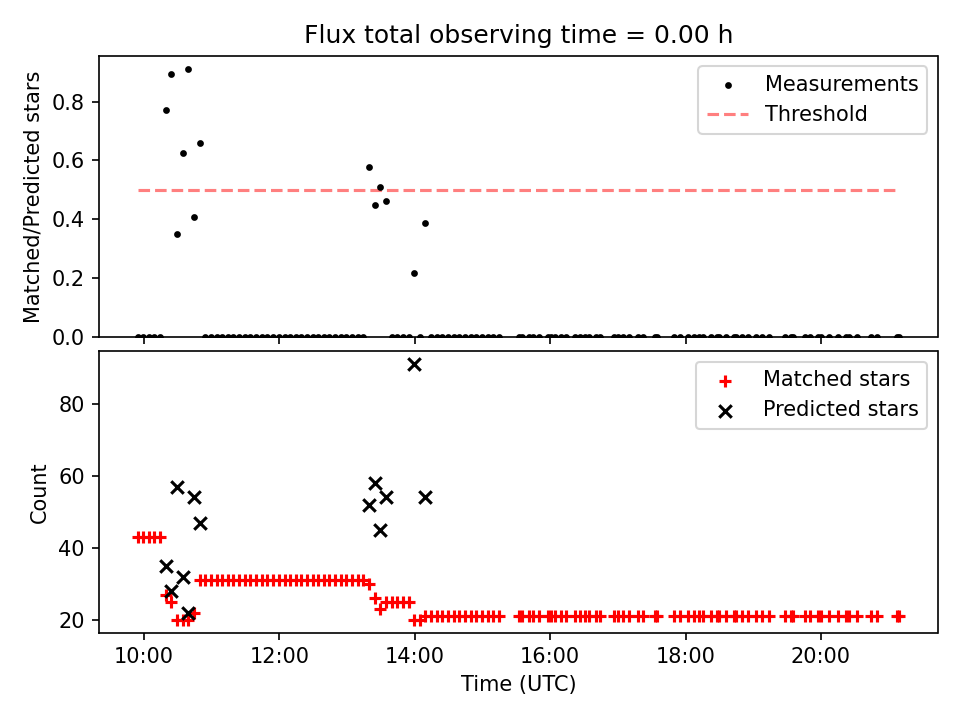 Flux total observing time = 0.00 h

Matched/Predicted stars
0.8
0.6
0.4
0.2
0.0

Measurements
Threshold

Count
80
60
40
20

Matched stars
Predicted stars

10:00
12:00
14:00
16:00
18:00
20:00
Time (UTC)